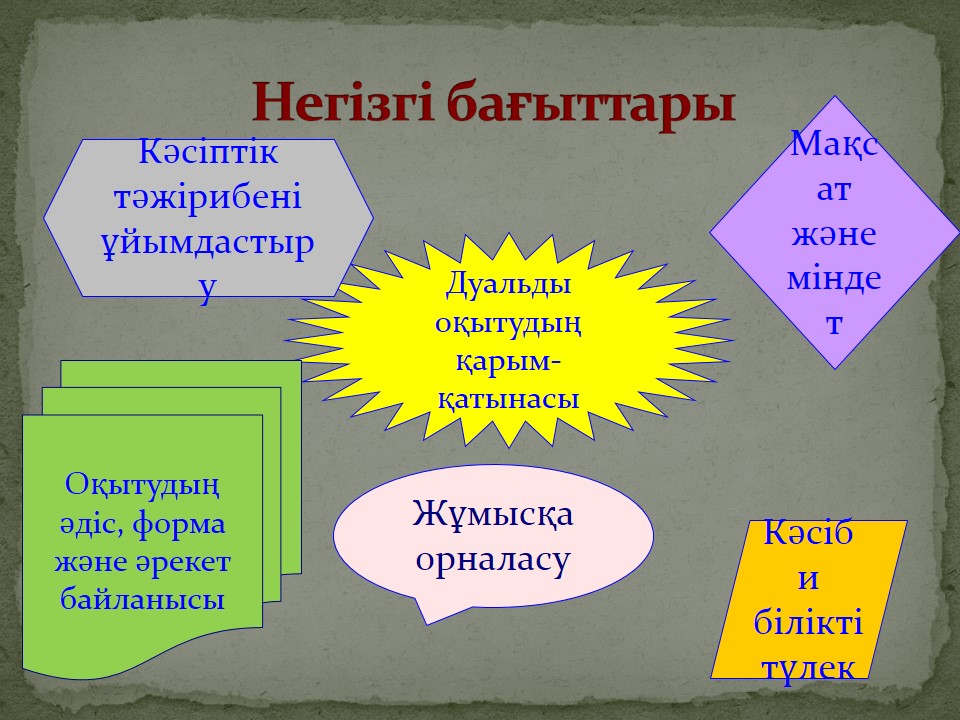 Негізгі бағыттары

Кәсіптік тәжірибені ұйымдастыру

Мақсат және міндет

Дуальды оқытудың қарым-қатынасы

Оқытудың әдіс, форма және әрекет байланысы

Жұмысқа орналасу

Кәсіби білікті түлек